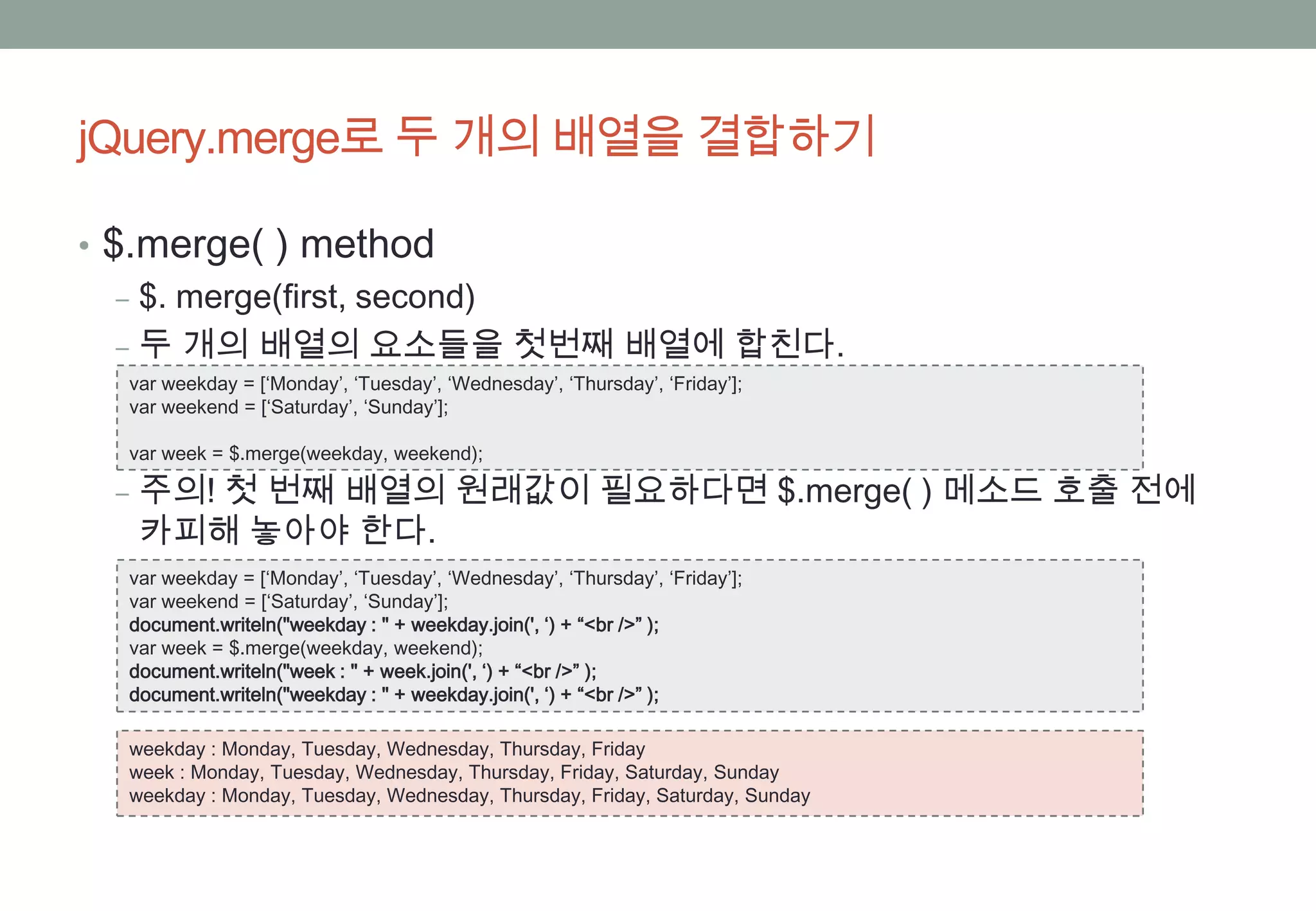 jQuery.merge로 두 개의 배열을 결합하기

• $.merge( ) method
– $. merge(first, second)
– 두 개의 배열의 요소들을 첫번째 배열에 합친다.

var weekday = [‘Monday’, ‘Tuesday’, ‘Wednesday’, ‘Thursday’, ‘Friday’];
var weekend = [‘Saturday’, ‘Sunday’];

var week = $.merge(weekday, weekend);

– 주의! 첫 번째 배열의 원래값이 필요하다면 $.merge( ) 메소드 호출 전에 카피해 놓아야 한다.

var weekday = [‘Monday’, ‘Tuesday’, ‘Wednesday’, ‘Thursday’, ‘Friday’];
var weekend = [‘Saturday’, ‘Sunday’];
document.writeln("weekday : " + weekday.join(', ‘) + “<br />” );
var week = $.merge(weekday, weekend);
document.writeln("week : " + week.join(', ‘) + “<br />” );
document.writeln("weekday : " + weekday.join(', ‘) + “<br />” );

weekday : Monday, Tuesday, Wednesday, Thursday, Friday
week : Monday, Tuesday, Wednesday, Thursday, Friday, Saturday, Sunday
weekday : Monday, Tuesday, Wednesday, Thursday, Friday, Saturday, Sunday